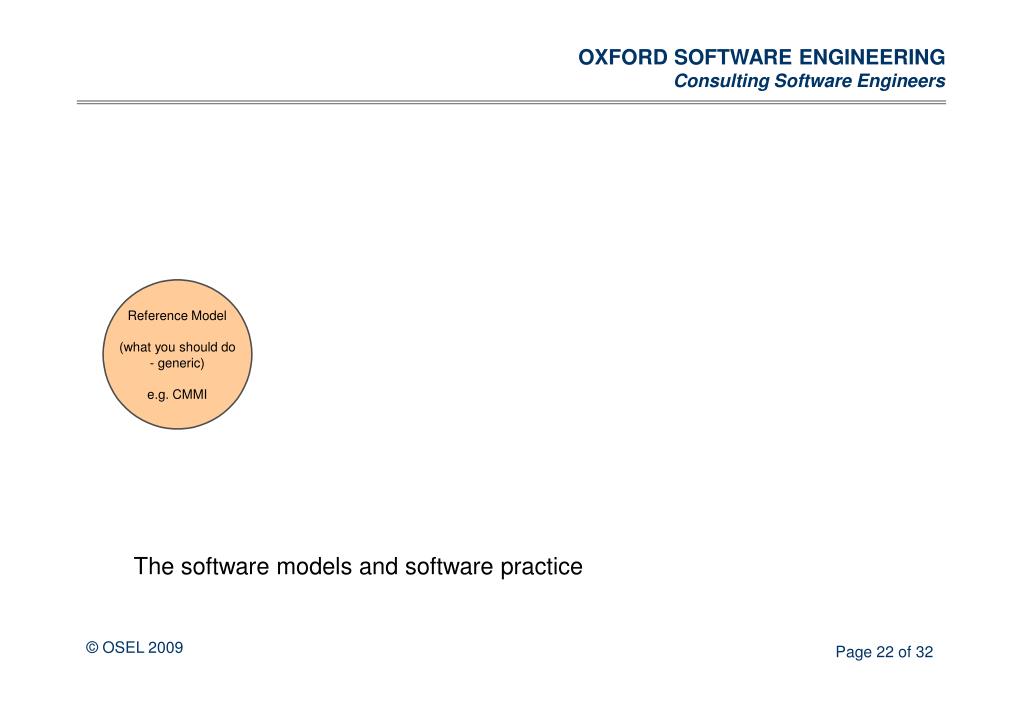 OXFORD SOFTWARE ENGINEERING
Consulting Software Engineers

Reference Model

(what you should do - generic)

e.g. CMMI

The software models and software practice

© OSEL 2009

Page 22 of 32